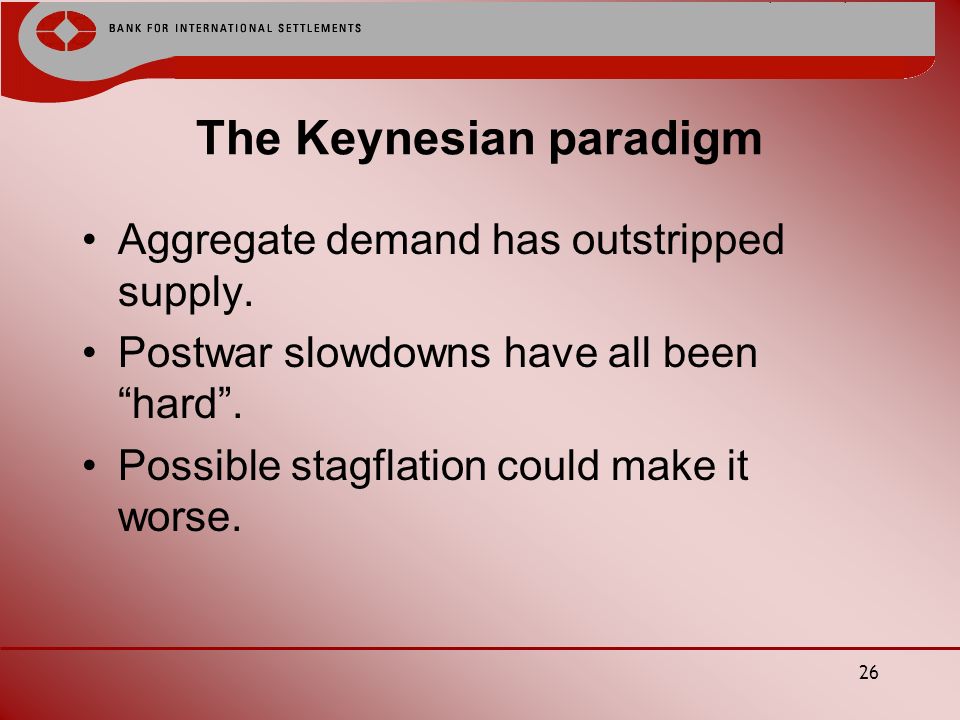 BANK FOR INTERNATIONAL SETTLEMENTS

The Keynesian paradigm

• Aggregate demand has outstripped supply.
• Postwar slowdowns have all been “hard”.
• Possible stagflation could make it worse.

26